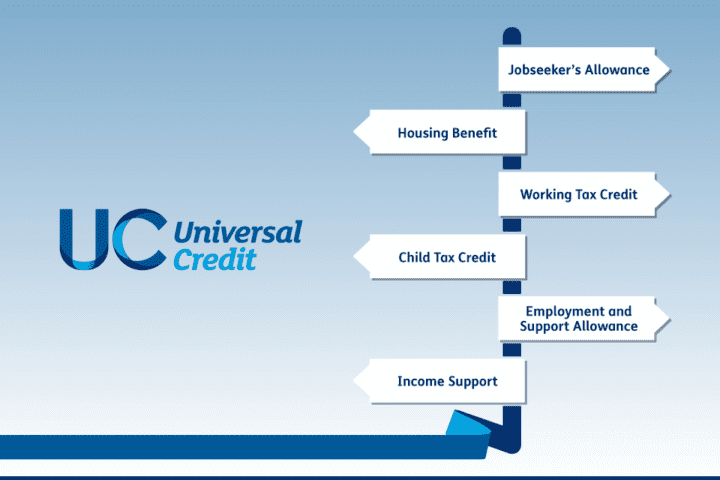 UC Universal Credit

Jobseeker's Allowance

Housing Benefit

Working Tax Credit

Child Tax Credit

Employment and Support Allowance

Income Support